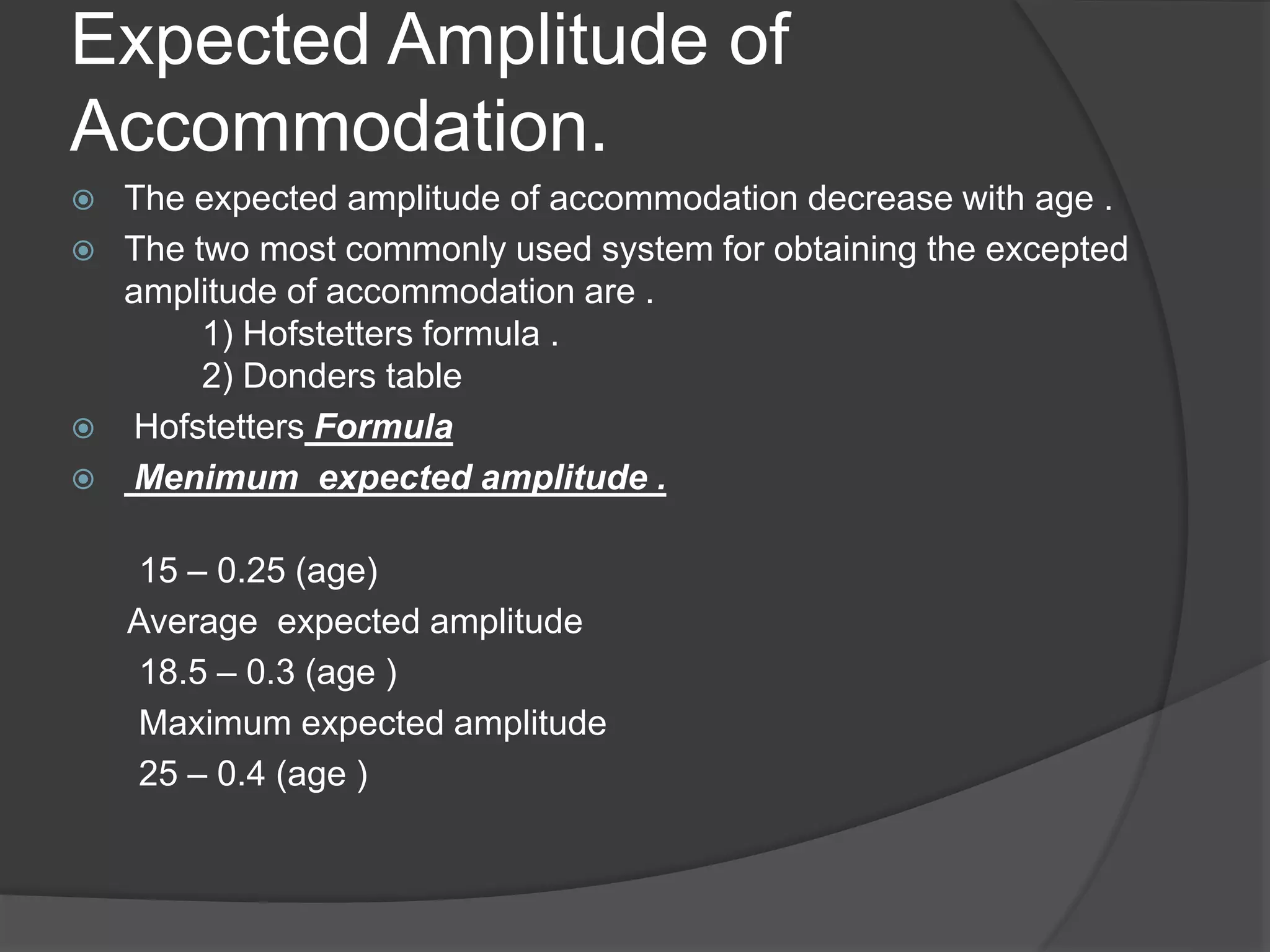 Expected Amplitude of Accommodation.

The expected amplitude of accommodation decrease with age .

The two most commonly used system for obtaining the excepted amplitude of accommodation are .

1) Hofstetters formula .

2) Donders table

Hofstetters Formula

Menimum expected amplitude .

15 – 0.25 (age)

Average expected amplitude

18.5 – 0.3 (age )

Maximum expected amplitude

25 – 0.4 (age )